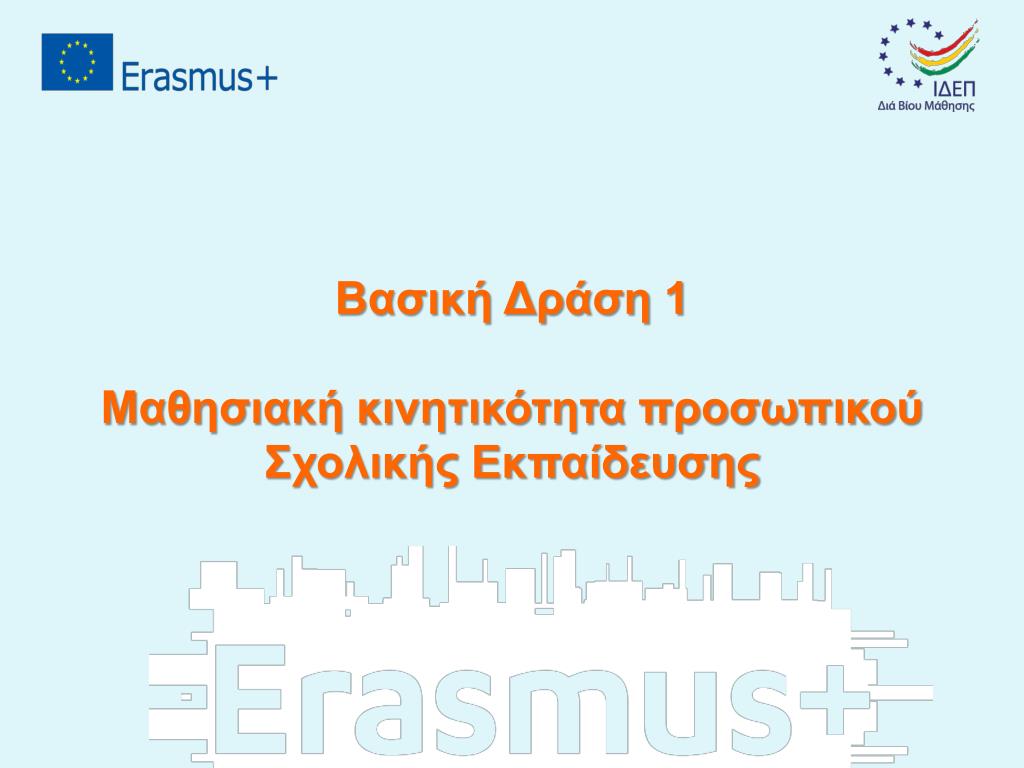 Erasmus+

ΙΔΕΠ
Διά Βίου Μάθησης

Βασική Δράση 1

Μαθησιακή κινητικότητα προσωπικού Σχολικής Εκπαίδευσης

Erasmus+